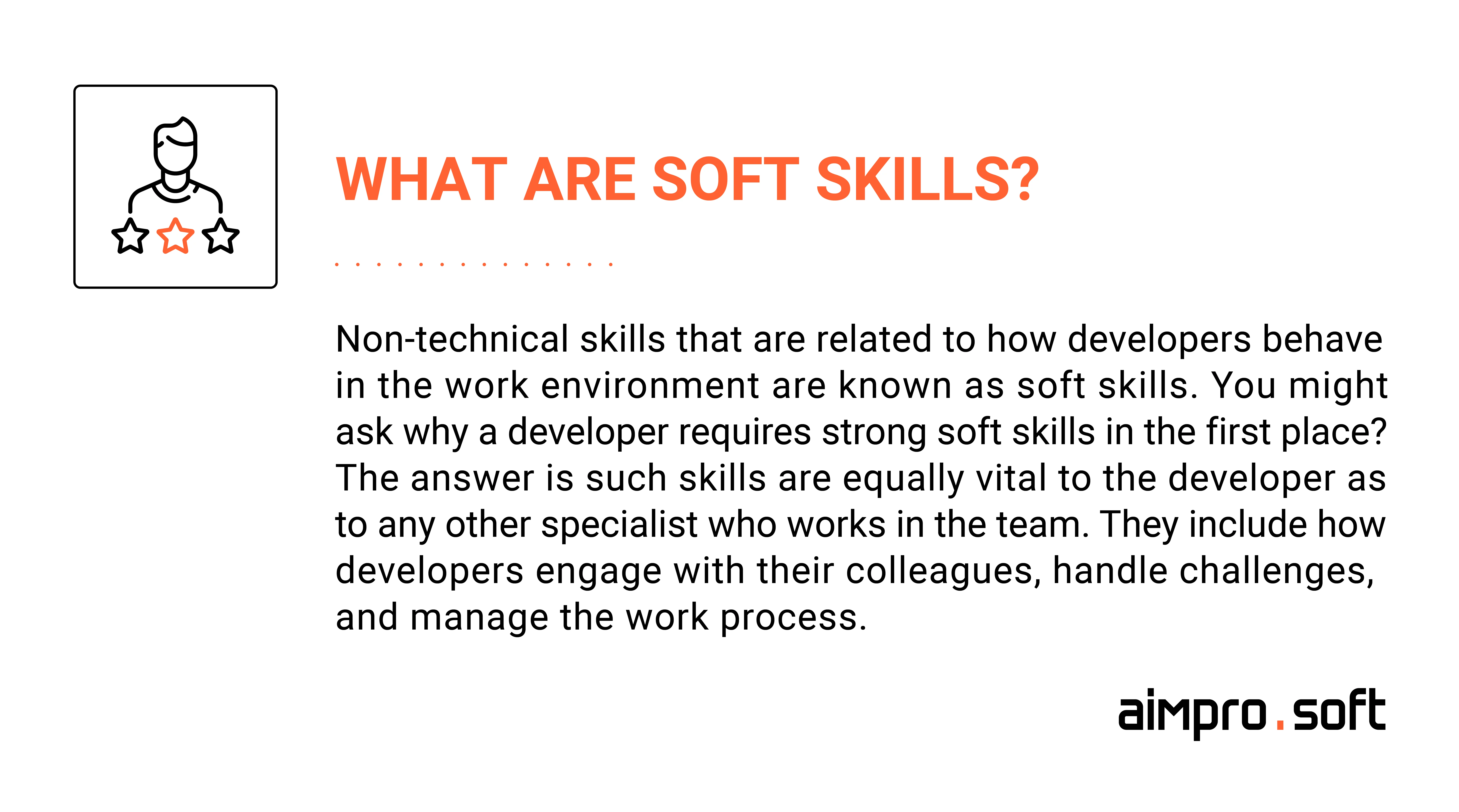 WHAT ARE SOFT SKILLS?

Non-technical skills that are related to how developers behave in the work environment are known as soft skills. You might ask why a developer requires strong soft skills in the first place? The answer is such skills are equally vital to the developer as to any other specialist who works in the team. They include how developers engage with their colleagues, handle challenges, and manage the work process.

aimpro.soft